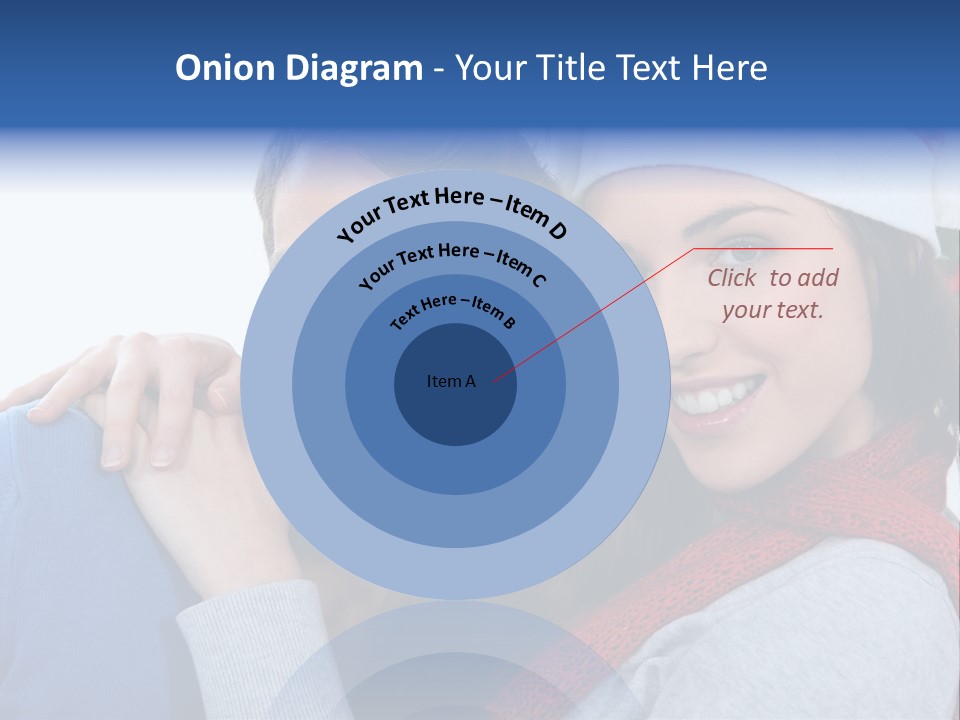 Onion Diagram - Your Title Text Here

Your Text Here – Item D

Your Text Here – Item C

Text Here – Item B

Item A

Click to add your text.